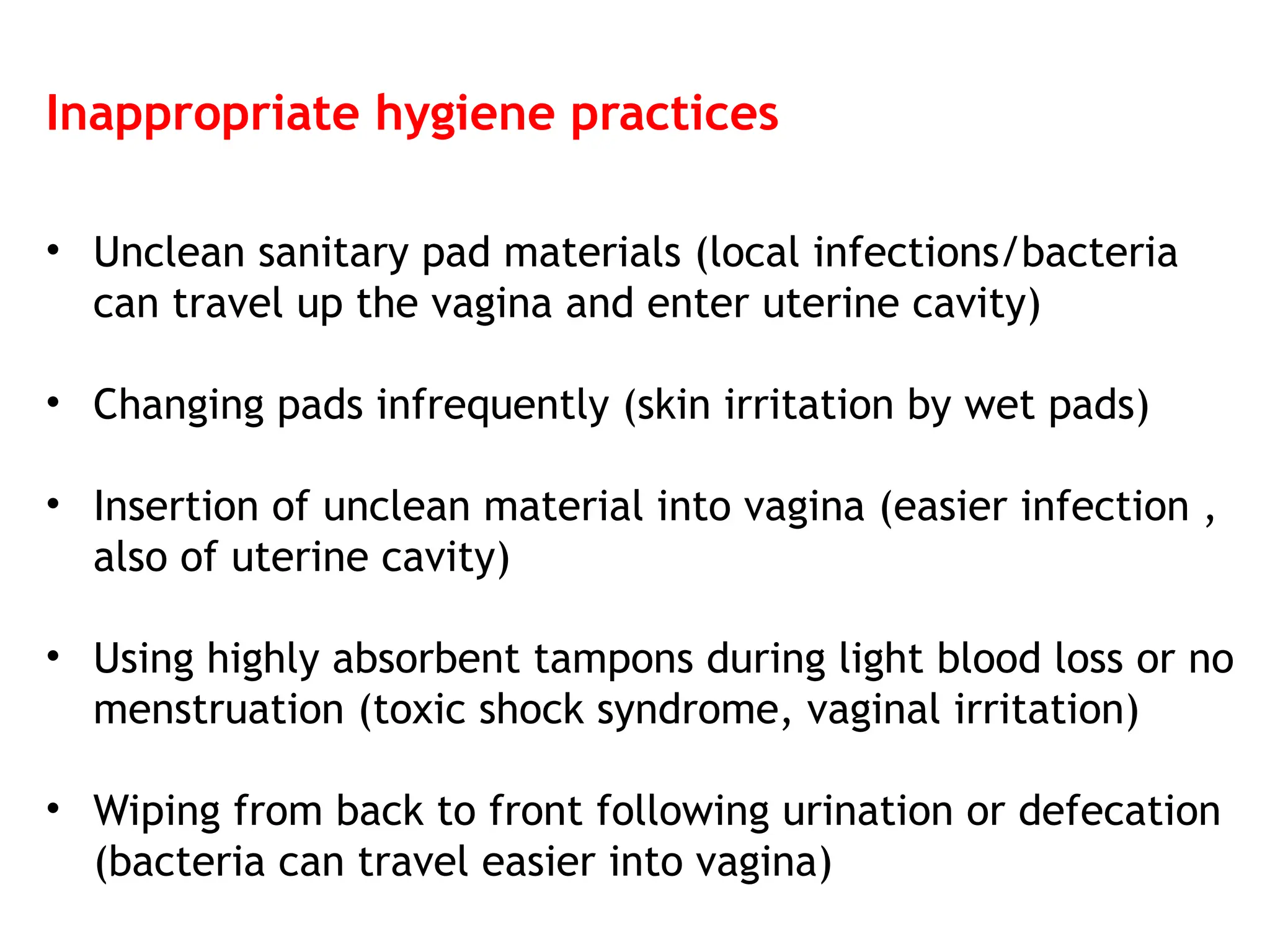 Inappropriate hygiene practices

• Unclean sanitary pad materials (local infections/bacteria can travel up the vagina and enter uterine cavity)

• Changing pads infrequently (skin irritation by wet pads)

• Insertion of unclean material into vagina (easier infection , also of uterine cavity)

• Using highly absorbent tampons during light blood loss or no menstruation (toxic shock syndrome, vaginal irritation)

• Wiping from back to front following urination or defecation (bacteria can travel easier into vagina)